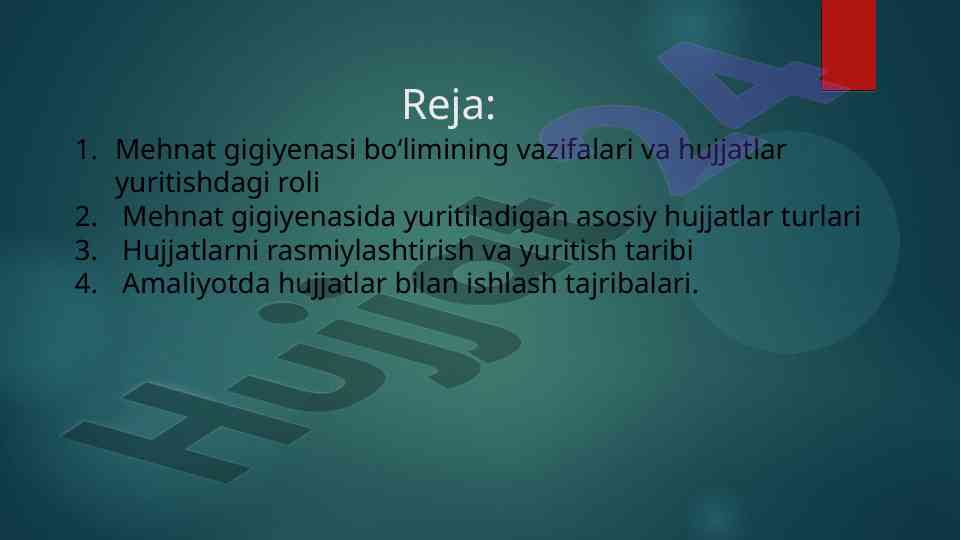 Reja:

1. Mehnat gigiyenasi bo‘limining vazifalari va hujjatlar yuritishdagi roli
2. Mehnat gigiyenasida yuritiladigan asosiy hujjatlar turlari
3. Hujjatlarni rasmiylashtirish va yuritish taribi
4. Amaliyotda hujjatlar bilan ishlash tajribalari.

Hujjat24